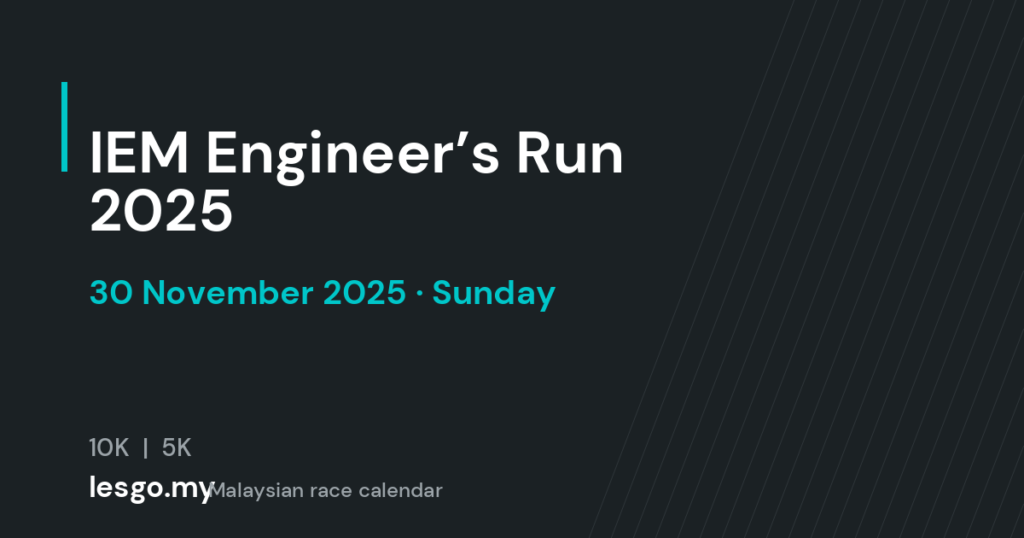 IEM Engineer's Run 2025

30 November 2025 · Sunday

10K | 5K

lesgo.my Malaysian race calendar